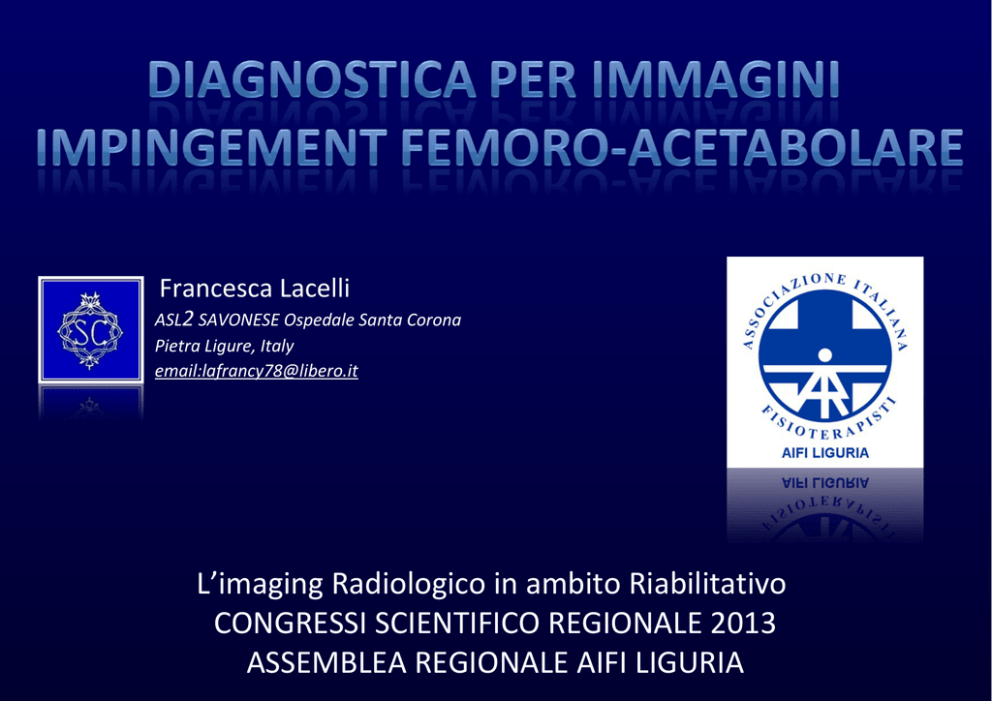 DIAGNOSTICA PER IMMAGINI
IMPINGEMENT FEMORO-ACETABOLARE

SC

Francesca Lacelli
ASL2 SAVONESE Ospedale Santa Corona
Pietra Ligure, Italy
email:lafrancy78@libero.it

ASSOCIAZIONE ITALIANA FISIOTERAPISTI
AIFI LIGURIA

L'imaging Radiologico in ambito Riabilitativo
CONGRESSI SCIENTIFICO REGIONALE 2013
ASSEMBLEA REGIONALE AIFI LIGURIA